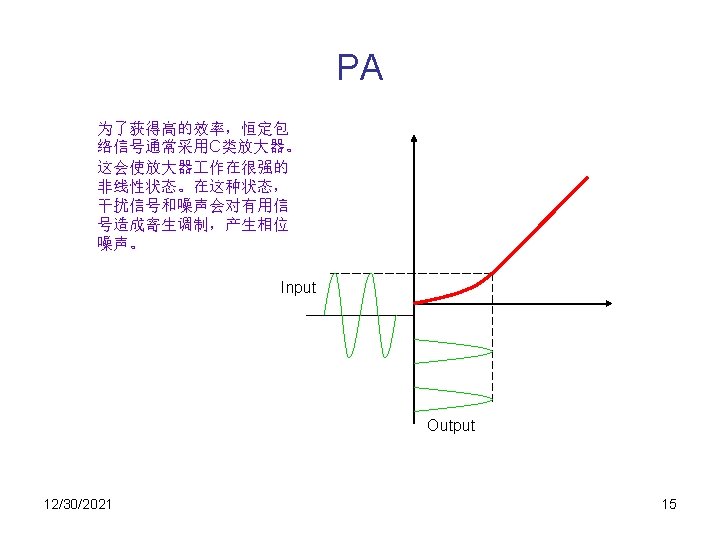 PA

为了获得高的效率，恒定包络信号通常采用C类放大器。这会使放大器工作在很强的非线性状态。在这种状态，干扰信号和噪声会对有用信号造成寄生调制，产生相位噪声。

Input

Output

12/30/2021

15